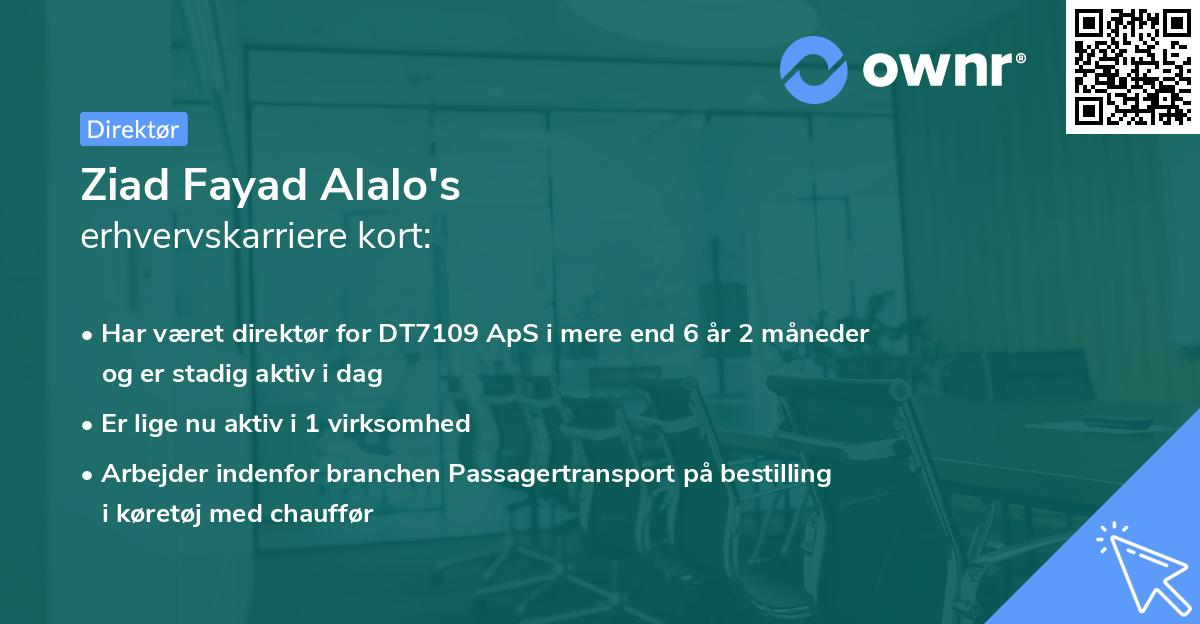 ownr®

Direktør

Ziad Fayad Alalo's
erhvervskarriere kort:

• Har været direktør for DT7109 ApS i mere end 6 år 2 måneder og er stadig aktiv i dag

• Er lige nu aktiv i 1 virksomhed

• Arbejder indenfor branchen Passagertransport på bestilling i køretøj med chauffør